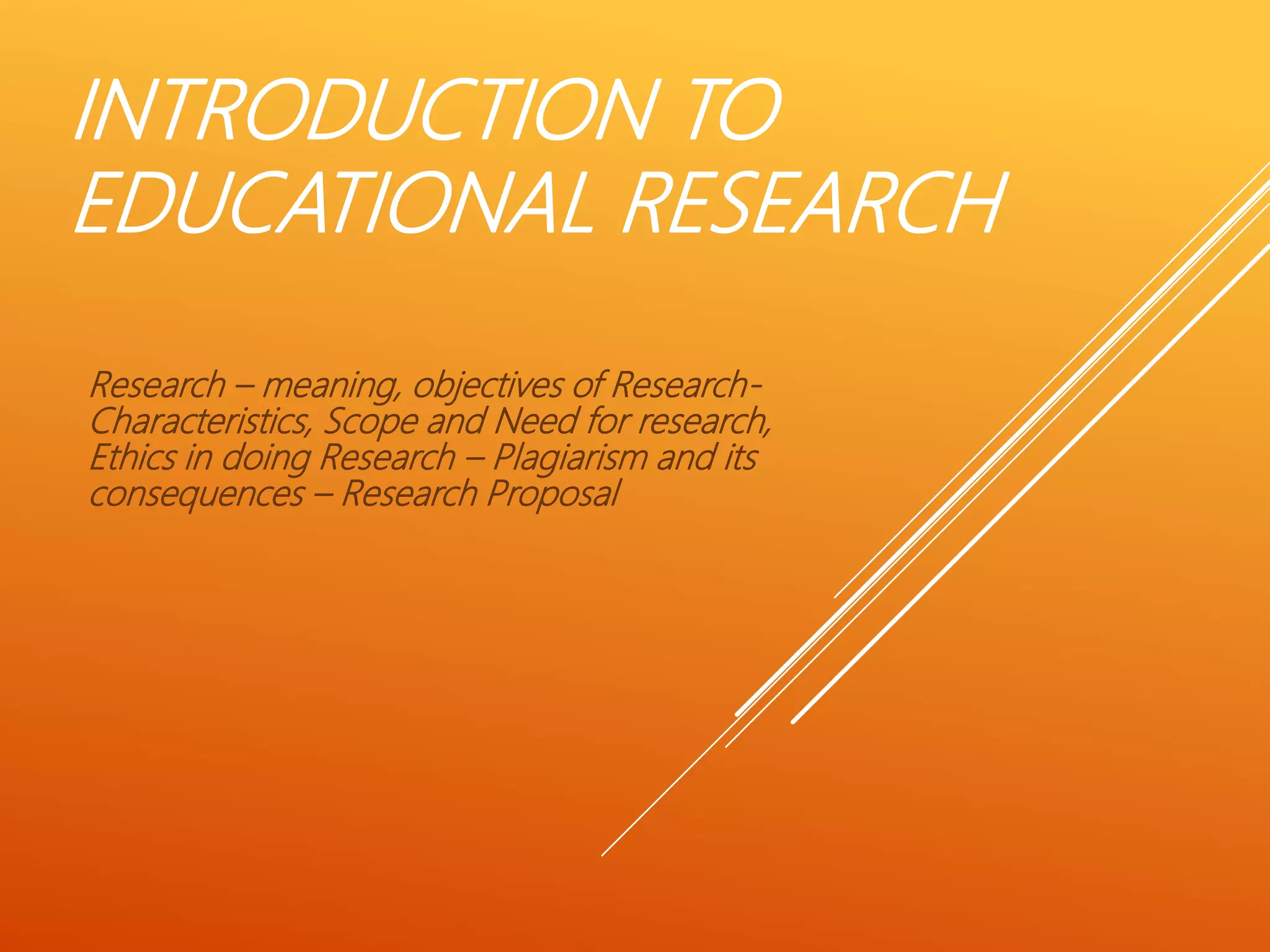 INTRODUCTION TO EDUCATIONAL RESEARCH

Research – meaning, objectives of Research- Characteristics, Scope and Need for research, Ethics in doing Research – Plagiarism and its consequences – Research Proposal